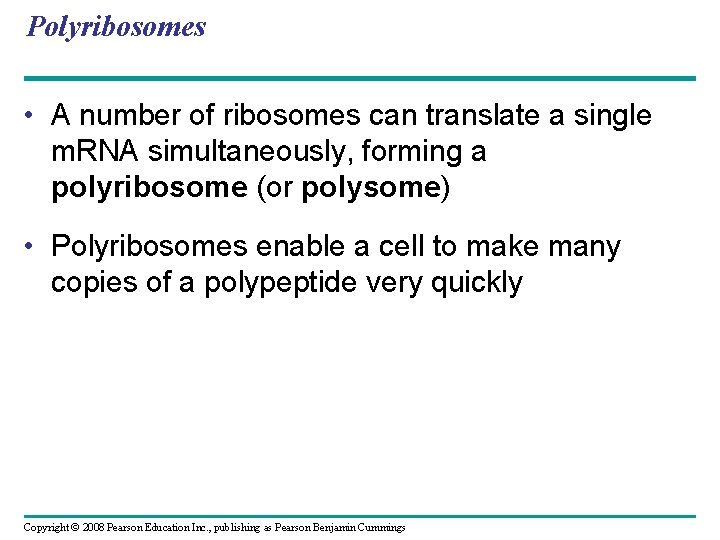 Polyribosomes

• A number of ribosomes can translate a single mRNA simultaneously, forming a polyribosome (or polysome)

• Polyribosomes enable a cell to make many copies of a polypeptide very quickly

Copyright © 2008 Pearson Education Inc., publishing as Pearson Benjamin Cummings